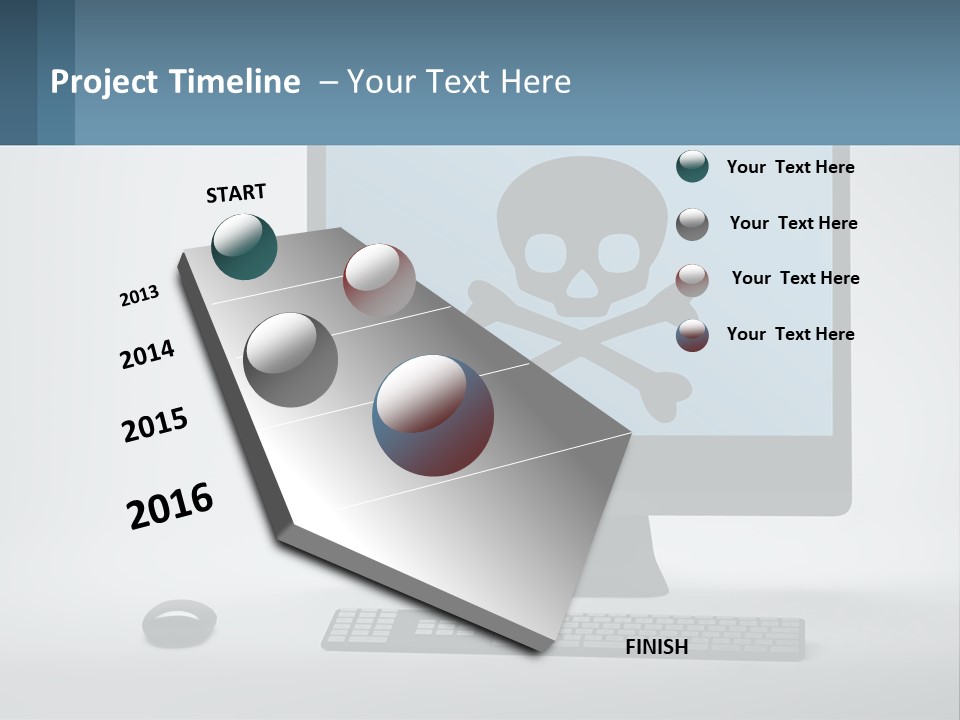 Project Timeline – Your Text Here

START

2013

2014

2015

2016

FINISH

Your Text Here

Your Text Here

Your Text Here

Your Text Here